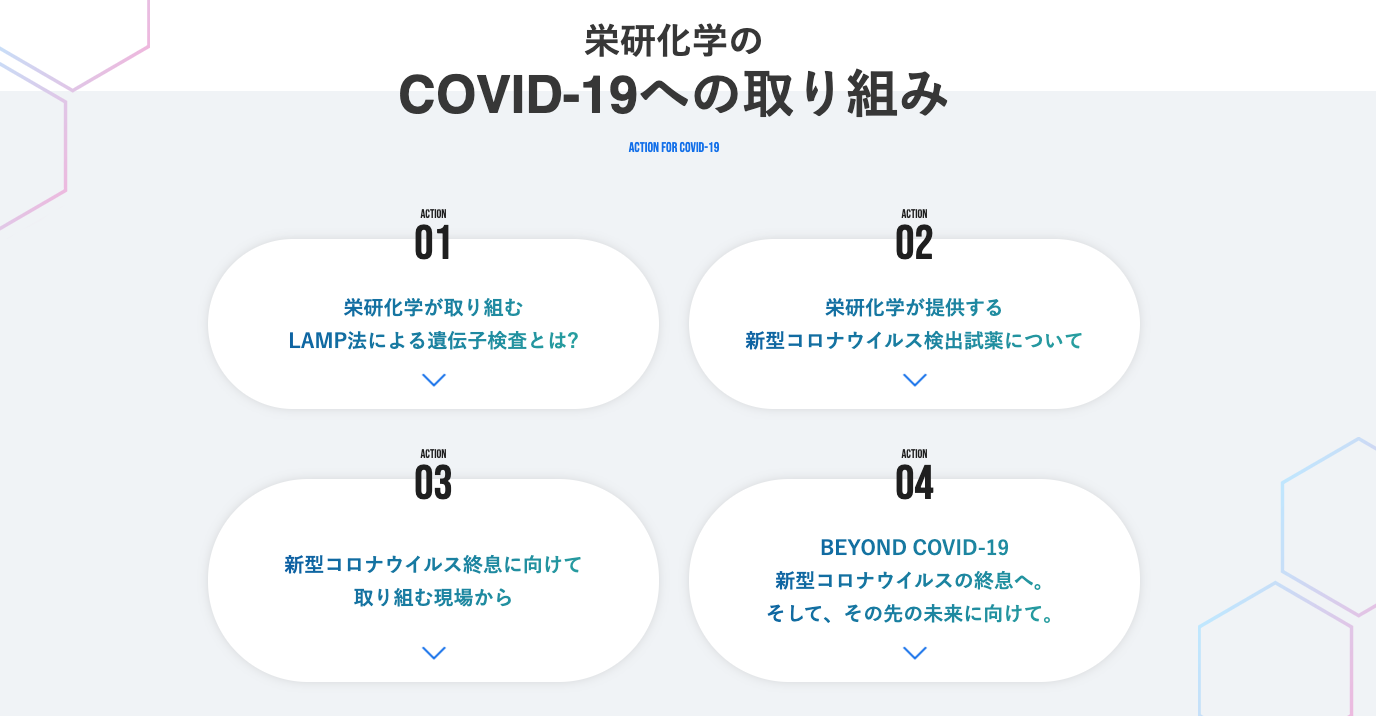 栄研化学の
COVID-19への取り組み

ACTION FOR COVID-19

ACTION
01

栄研化学が取り組む
LAMP法による遺伝子検査とは?

ACTION
02

栄研化学が提供する
新型コロナウイルス検出試薬について

ACTION
03

新型コロナウイルス終息に向けて
取り組む現場から

ACTION
04

BEYOND COVID-19
新型コロナウイルスの終息へ。
そして、その先の未来に向けて。